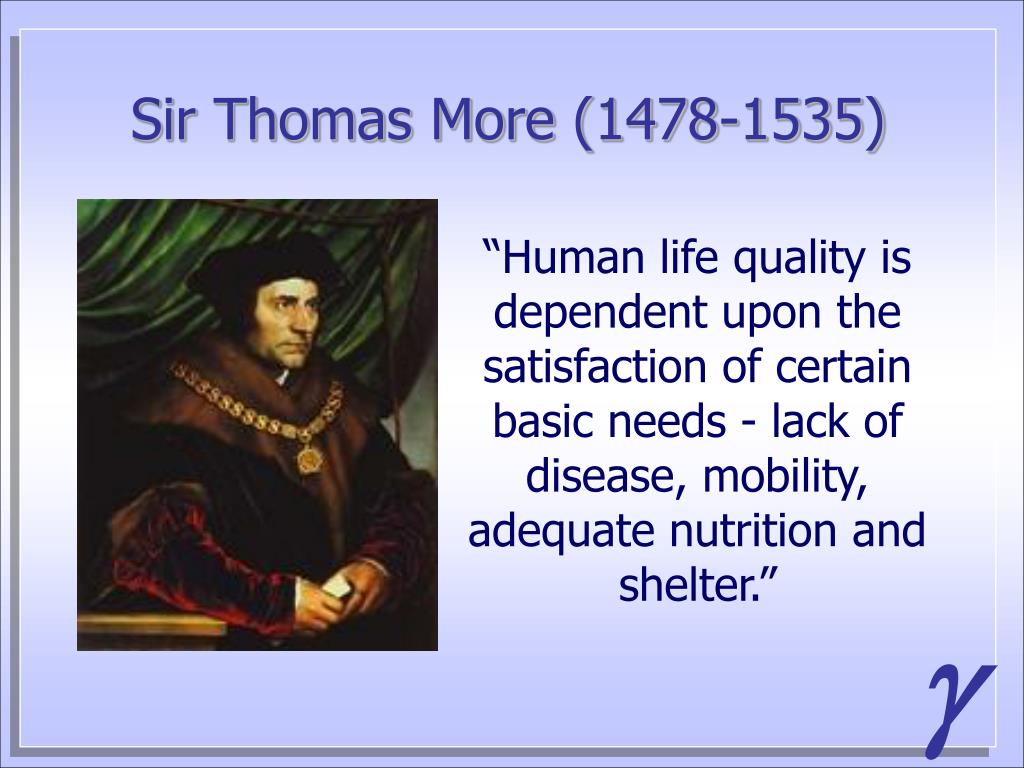 Sir Thomas More (1478-1535)

“Human life quality is dependent upon the satisfaction of certain basic needs - lack of disease, mobility, adequate nutrition and shelter.”

$\gamma$